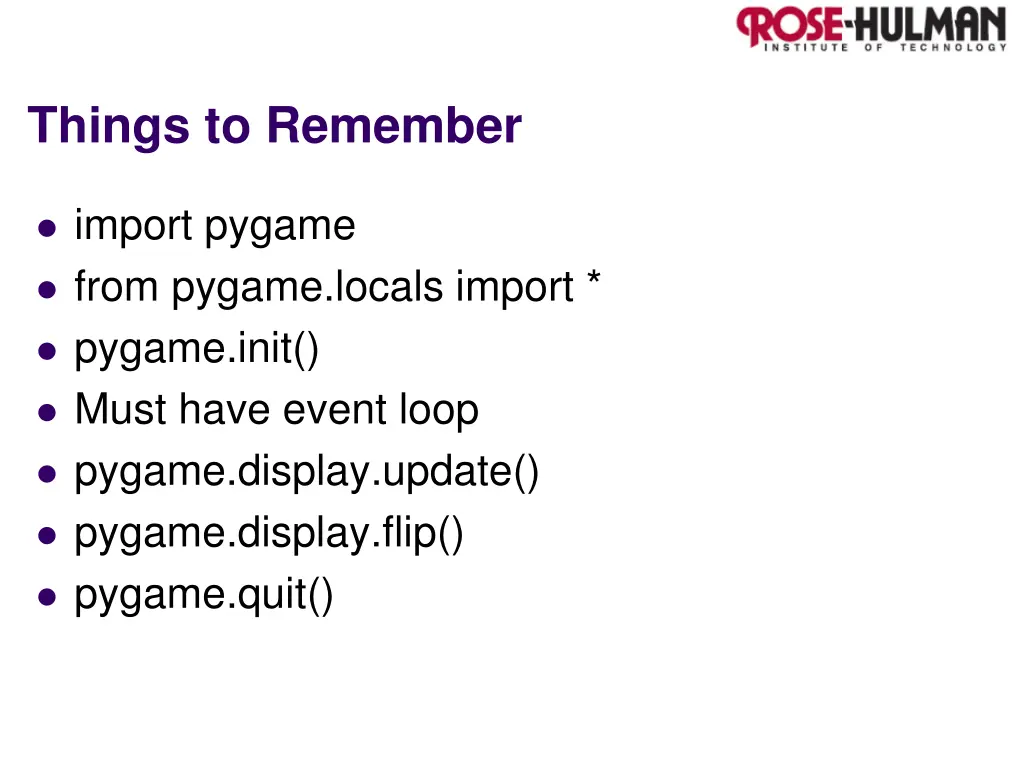 ROSE-HULMAN
INSTITUTE OF TECHNOLOGY

Things to Remember

- import pygame
- from pygame.locals import *
- pygame.init()
- Must have event loop
- pygame.display.update()
- pygame.display.flip()
- pygame.quit()